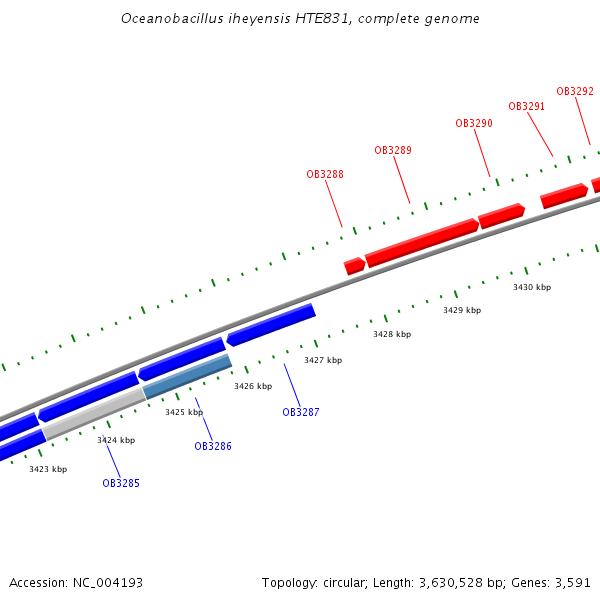 Oceanobacillus iheyensis HTE831, complete genome

OB3292
OB3291
OB3290
OB3289
OB3288

3430 kbp
3429 kbp
3428 kbp
3427 kbp
3426 kbp
3425 kbp
3424 kbp
3423 kbp

OB3287
OB3286
OB3285

Accession: NC_004193

Topology: circular; Length: 3,630,528 bp; Genes: 3,591